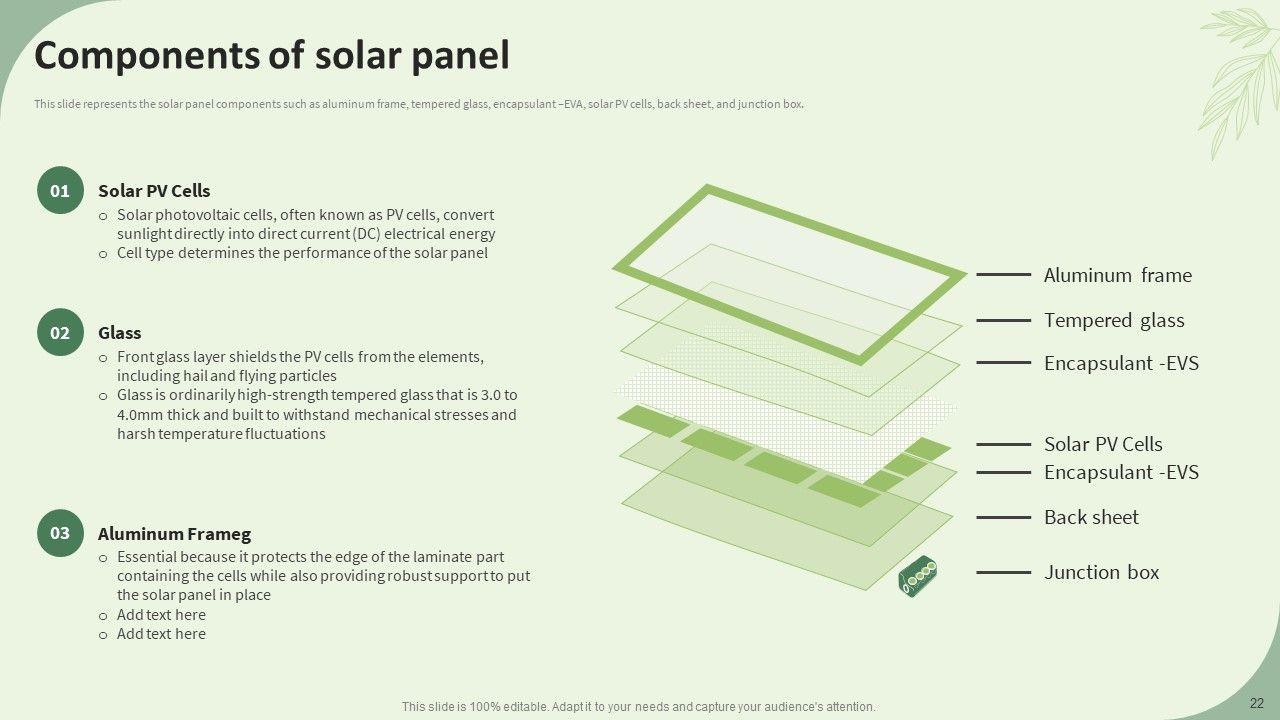 Components of solar panel

This slide represents the solar panel components such as aluminum frame, tempered glass, encapsulant –EVA, solar PV cells, back sheet, and junction box.

01 Solar PV Cells
o Solar photovoltaic cells, often known as PV cells, convert sunlight directly into direct current (DC) electrical energy
o Cell type determines the performance of the solar panel

02 Glass
o Front glass layer shields the PV cells from the elements, including hail and flying particles
o Glass is ordinarily high-strength tempered glass that is 3.0 to 4.0mm thick and built to withstand mechanical stresses and harsh temperature fluctuations

03 Aluminum Frameg
o Essential because it protects the edge of the laminate part containing the cells while also providing robust support to put the solar panel in place
o Add text here
o Add text here

Aluminum frame
Tempered glass
Encapsulant -EVS
Solar PV Cells
Encapsulant -EVS
Back sheet
Junction box

This slide is 100% editable. Adapt it to your needs and capture your audience's attention.

22